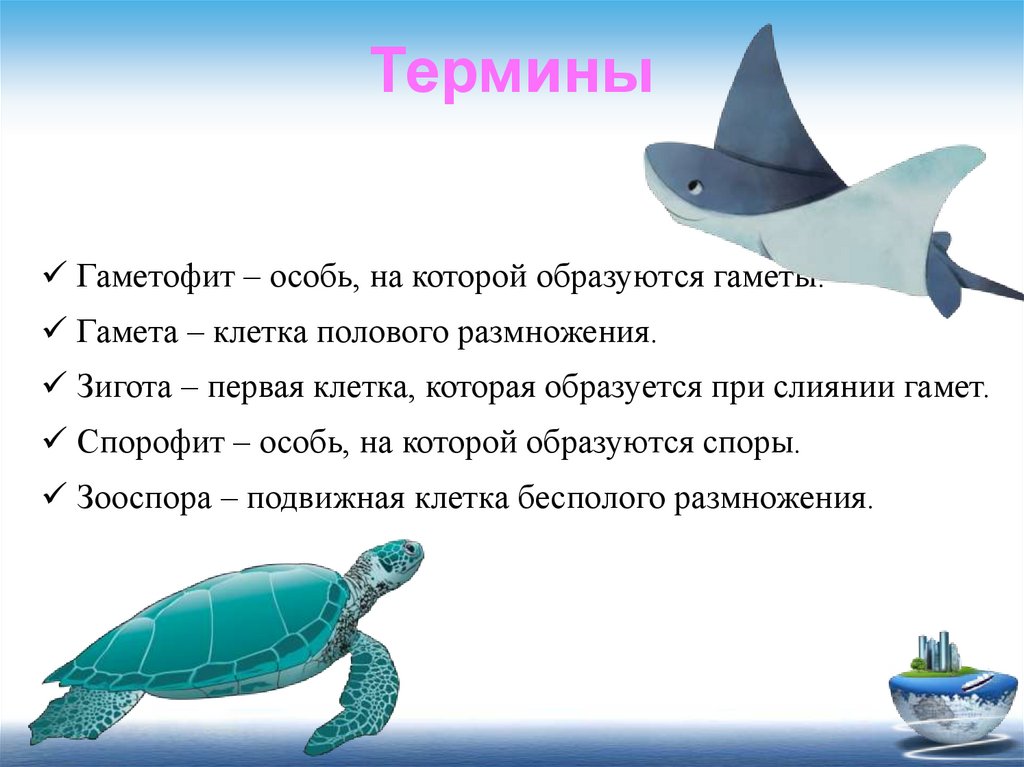 Термины

✓ Гаметофит – особь, на которой образуются гаметы.

✓ Гамета – клетка полового размножения.

✓ Зигота – первая клетка, которая образуется при слиянии гамет.

✓ Спорофит – особь, на которой образуются споры.

✓ Зооспора – подвижная клетка бесполого размножения.